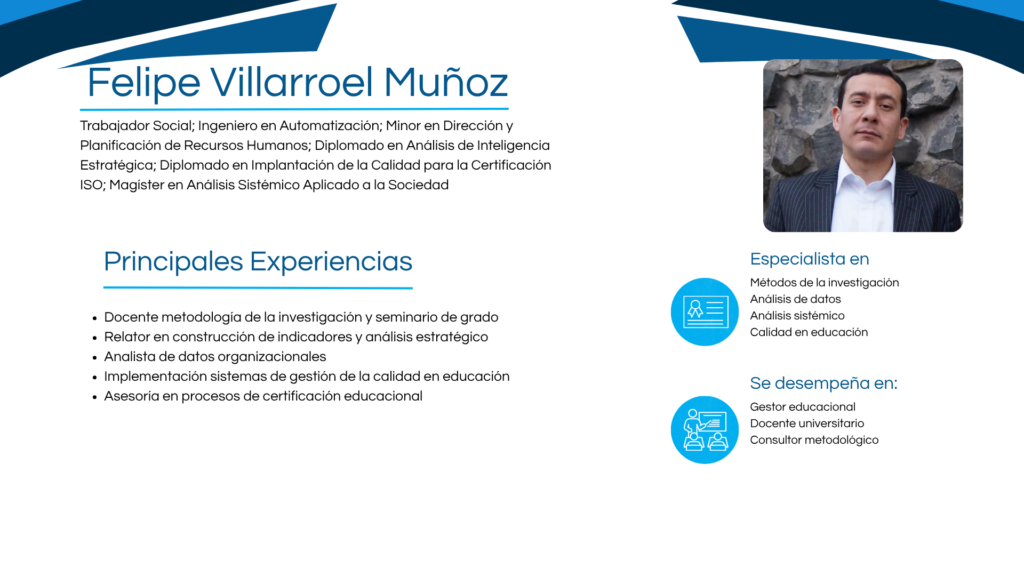 Felipe Villarroel Muñoz

Trabajador Social; Ingeniero en Automatización; Minor en Dirección y Planificación de Recursos Humanos; Diplomado en Análisis de Inteligencia Estratégica; Diplomado en Implantación de la Calidad para la Certificación ISO; Magister en Análisis Sistémico Aplicado a la Sociedad

Principales Experiencias

- Docente metodología de la investigación y seminario de grado
- Relator en construcción de indicadores y análisis estratégico
- Analista de datos organizacionales
- Implementación sistemas de gestión de la calidad en educación
- Asesoría en procesos de certificación educacional

Especialista en

Métodos de la investigación
Análisis de datos
Análisis sistémico
Calidad en educación

Se desempeña en:

Gestor educacional
Docente universitario
Consultor metodológico